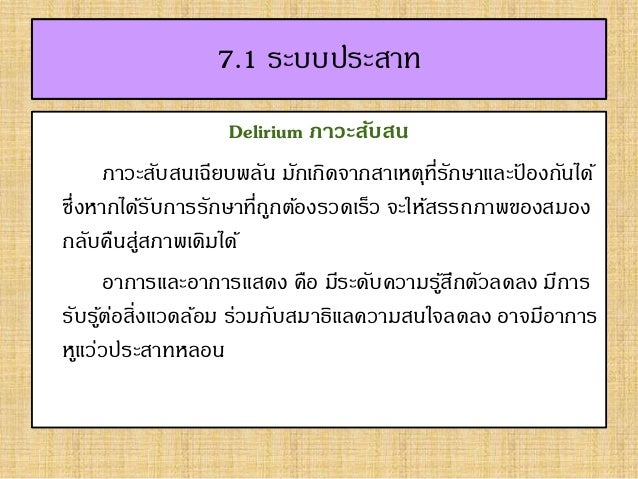 7.1 ระบบประสาท

Delirium ภาวะสับสน

ภาวะสับสนเฉียบพลัน มักเกิดจากสาเหตุที่รักษาและป้องกันได้ ซึ่งหากได้รับการรักษาที่ถูกต้องรวดเร็ว จะให้สรรถภาพของสมองกลับคืนสู่สภาพเดิมได้

อาการและอาการแสดง คือ มีระดับความรู้สึกตัวลดลง มีการรับรู้ต่อสิ่งแวดล้อม ร่วมกับสมาธิแลความสนใจลดลง อาจมีอาการหูแว่วประสาทหลอน